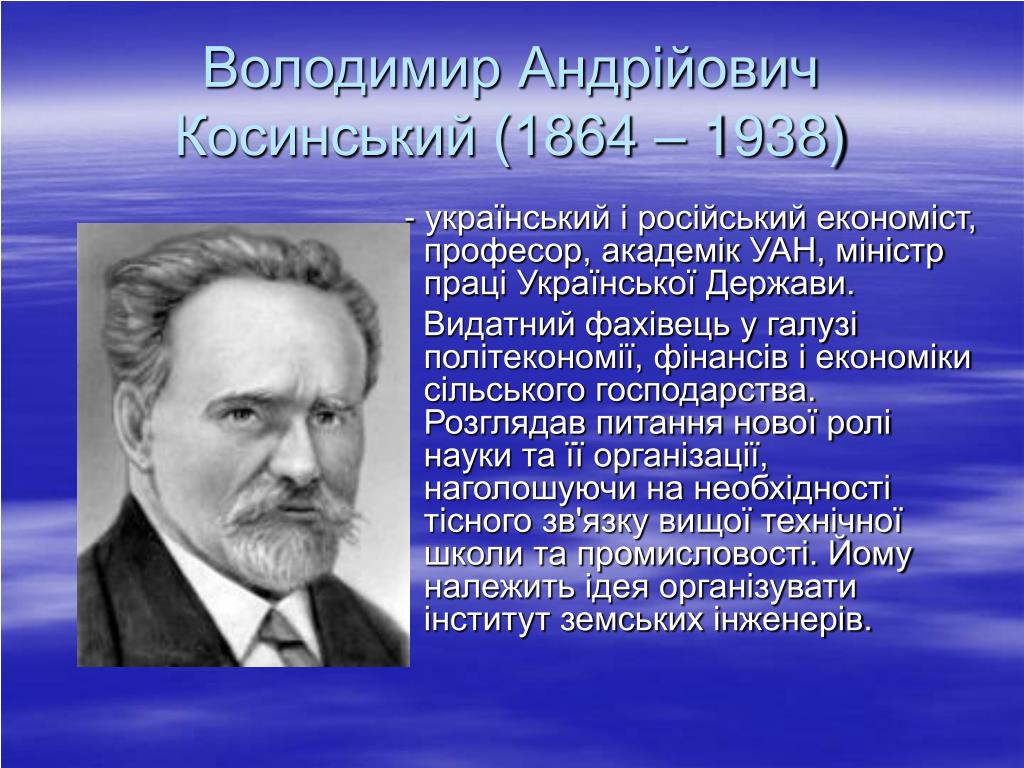 Володимир Андрійович Косинський (1864 – 1938)

- український і російський економіст, професор, академік УАН, міністр праці Української Держави.

Видатний фахівець у галузі політекономії, фінансів і економіки сільського господарства. Розглядав питання нової ролі науки та її організації, наголошуючи на необхідності тісного зв'язку вищої технічної школи та промисловості. Йому належить ідея організувати інститут земських інженерів.